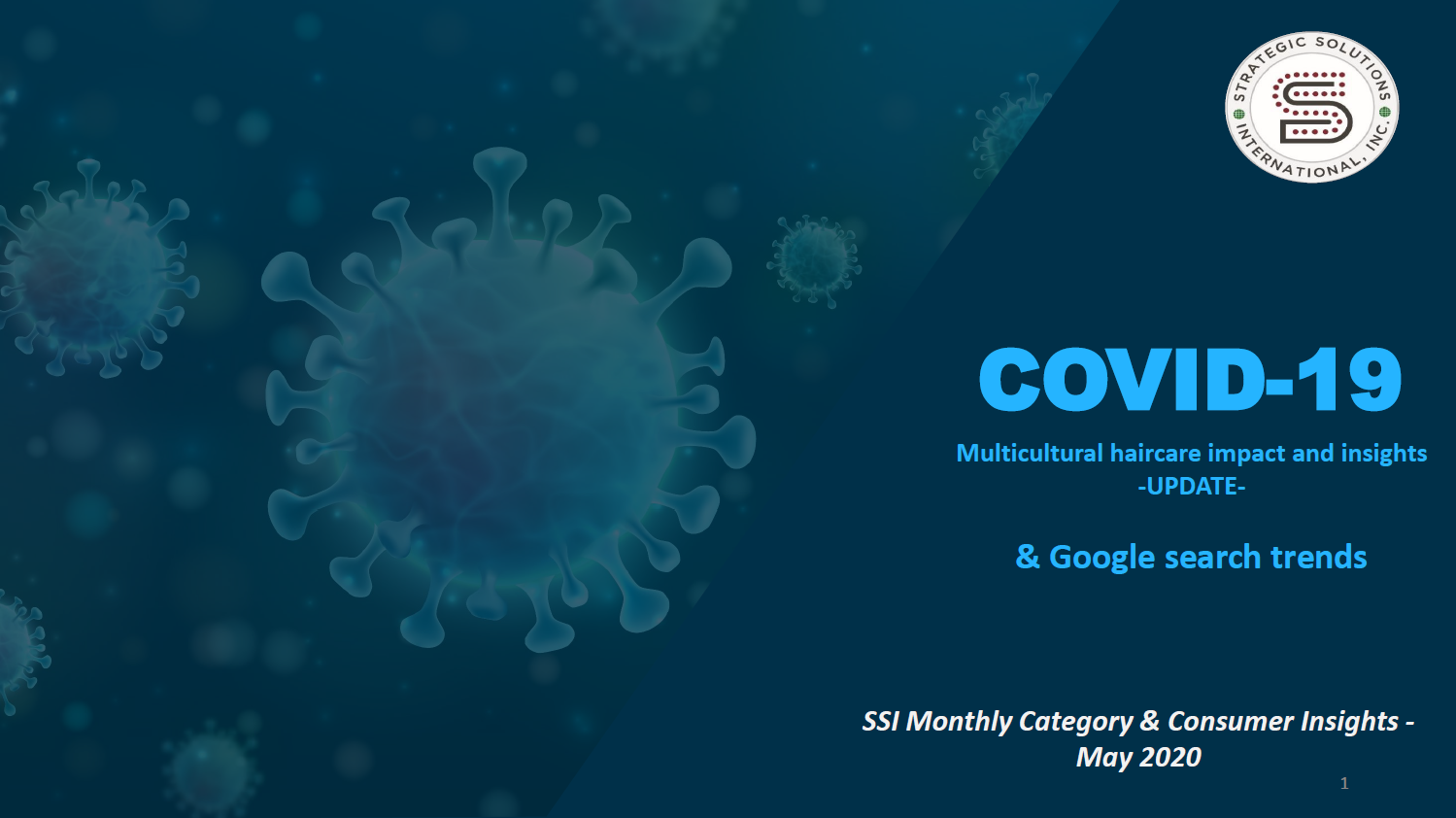 STRATEGIC SOLUTIONS INTERNATIONAL, INC.

COVID-19

Multicultural haircare impact and insights
-UPDATE-

& Google search trends

SSI Monthly Category & Consumer Insights - May 2020

1